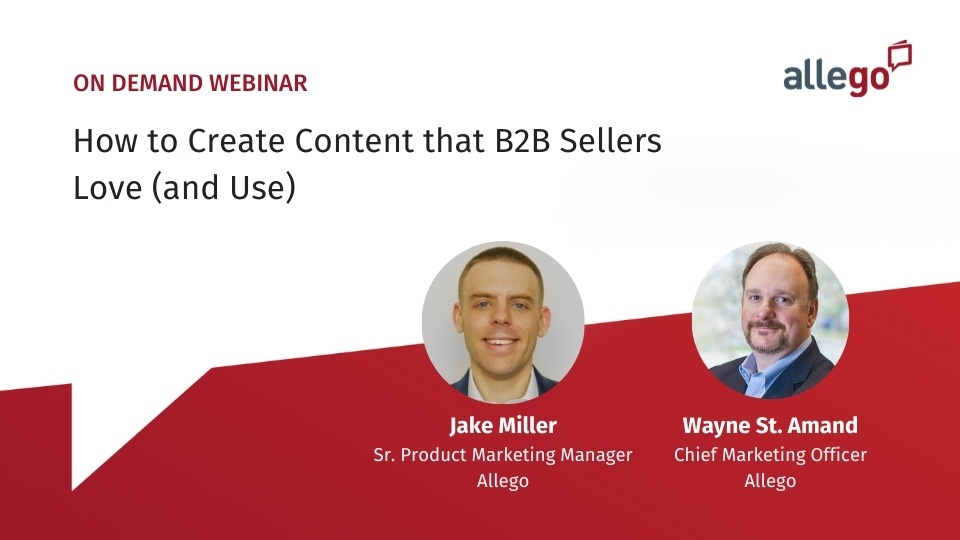 ON DEMAND WEBINAR

allego

How to Create Content that B2B Sellers Love (and Use)

Jake Miller
Sr. Product Marketing Manager
Allego

Wayne St. Amand
Chief Marketing Officer
Allego